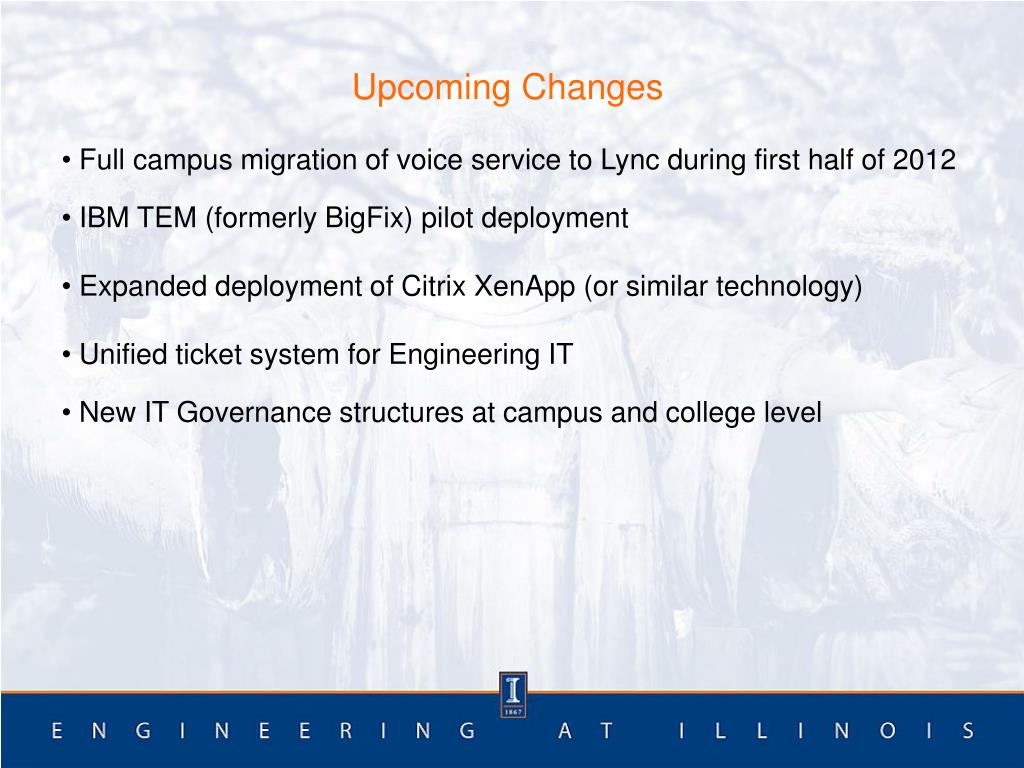 Upcoming Changes

• Full campus migration of voice service to Lync during first half of 2012

• IBM TEM (formerly BigFix) pilot deployment

• Expanded deployment of Citrix XenApp (or similar technology)

• Unified ticket system for Engineering IT

• New IT Governance structures at campus and college level

I
1867

ENGINEERING AT ILLINOIS